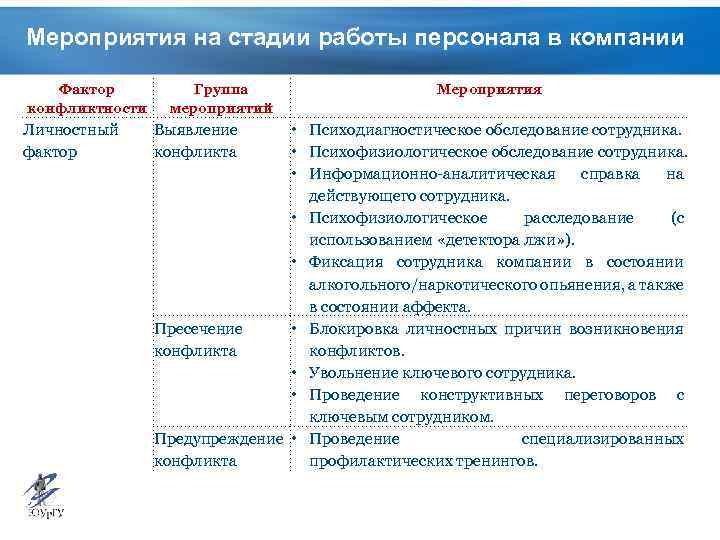 Мероприятия на стадии работы персонала в компании

| Фактор конфликтности | Группа мероприятий | Мероприятия |
|---|---|---|
| Личностный фактор | Выявление конфликта | • Психодиагностическое обследование сотрудника. • Психофизиологическое обследование сотрудника. • Информационно-аналитическая справка на действующего сотрудника. • Психофизиологическое расследование (с использованием «детектора лжи»). • Фиксация сотрудника компании в состоянии алкогольного/наркотического опьянения, а также в состоянии аффекта. |
| | Пресечение конфликта | • Блокировка личностных причин возникновения конфликтов. • Увольнение ключевого сотрудника. • Проведение конструктивных переговоров с ключевым сотрудником. |
| | Предупреждение конфликта | • Проведение специализированных профилактических тренингов. |

ЮУрГУ